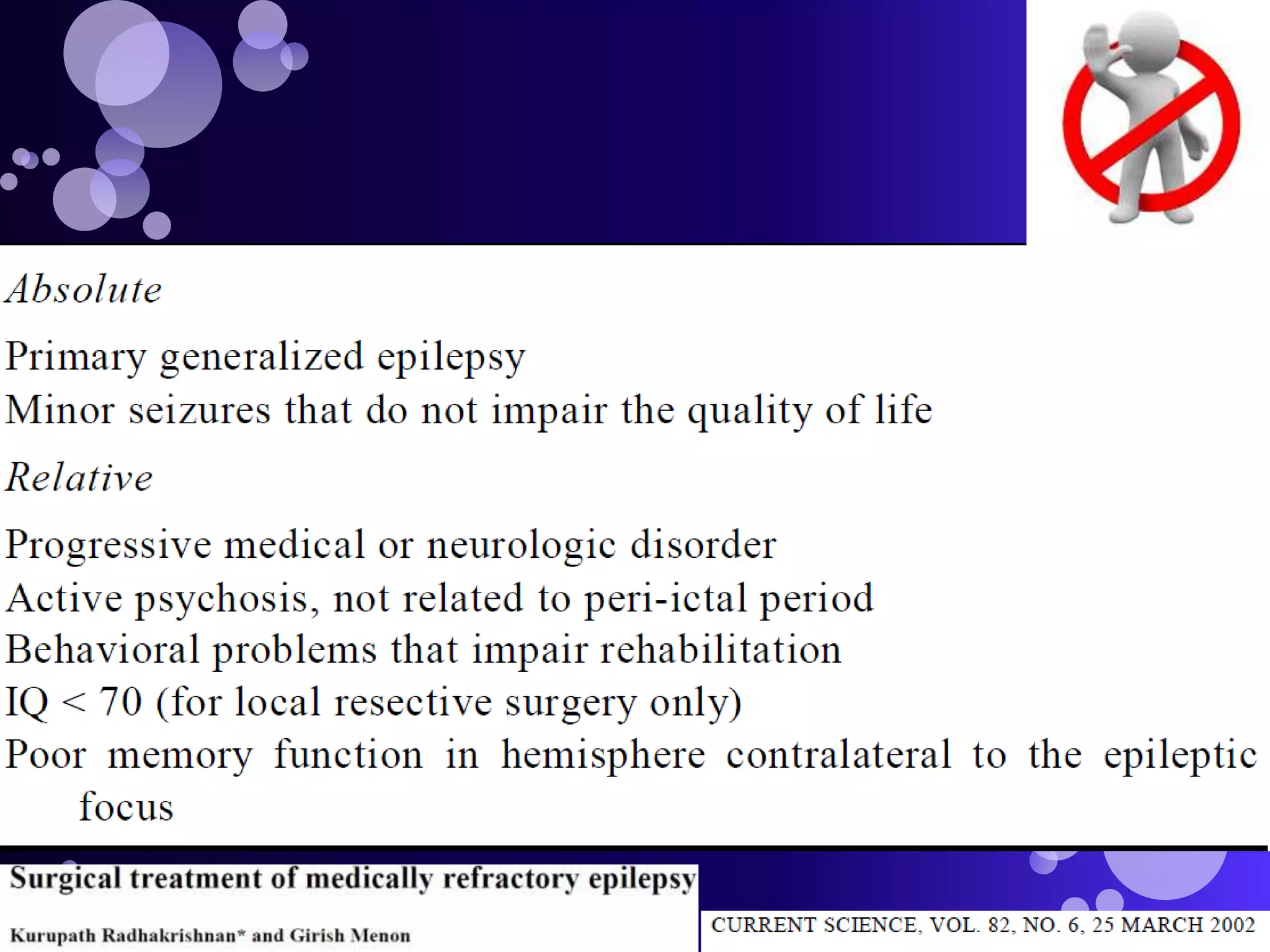 Absolute

Primary generalized epilepsy
Minor seizures that do not impair the quality of life

Relative

Progressive medical or neurologic disorder
Active psychosis, not related to peri-ictal period
Behavioral problems that impair rehabilitation
IQ < 70 (for local resective surgery only)
Poor memory function in hemisphere contralateral to the epileptic focus

Surgical treatment of medically refractory epilepsy

Kurupath Radhakrishnan* and Girish Menon

CURRENT SCIENCE, VOL. 82, NO. 6, 25 MARCH 2002